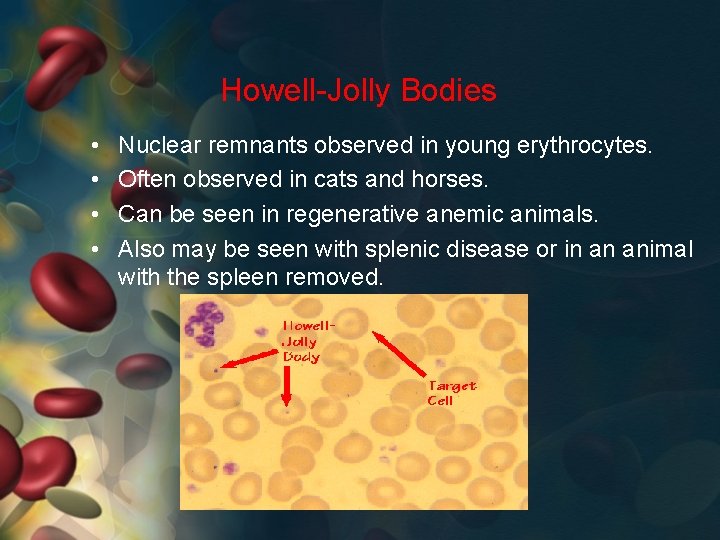 Howell-Jolly Bodies

• Nuclear remnants observed in young erythrocytes.
• Often observed in cats and horses.
• Can be seen in regenerative anemic animals.
• Also may be seen with splenic disease or in an animal with the spleen removed.

Howell-Jolly Body

Target Cell